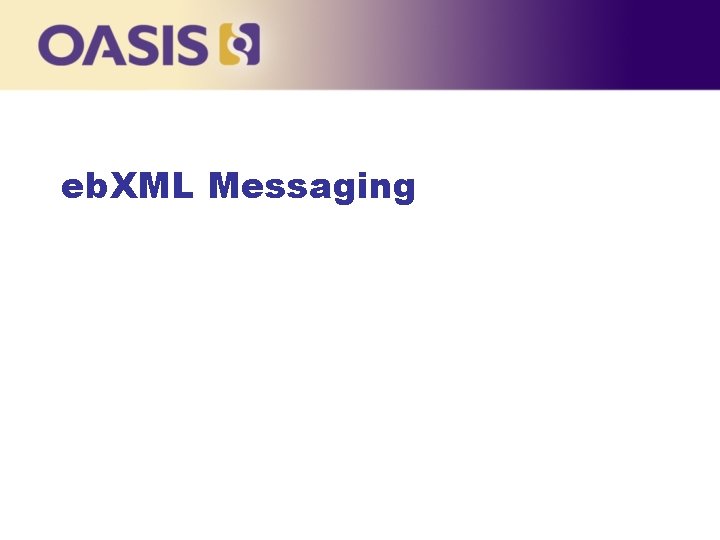 OASIS

ebXML Messaging